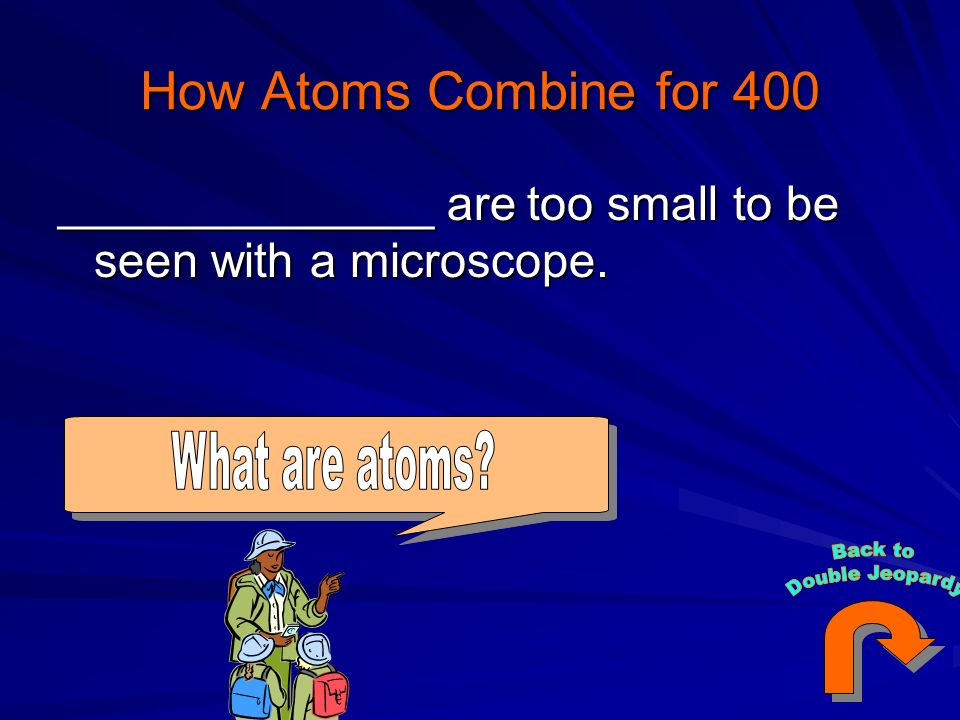 How Atoms Combine for 400

______________ are too small to be seen with a microscope.

What are atoms?

Back to Double Jeopardy